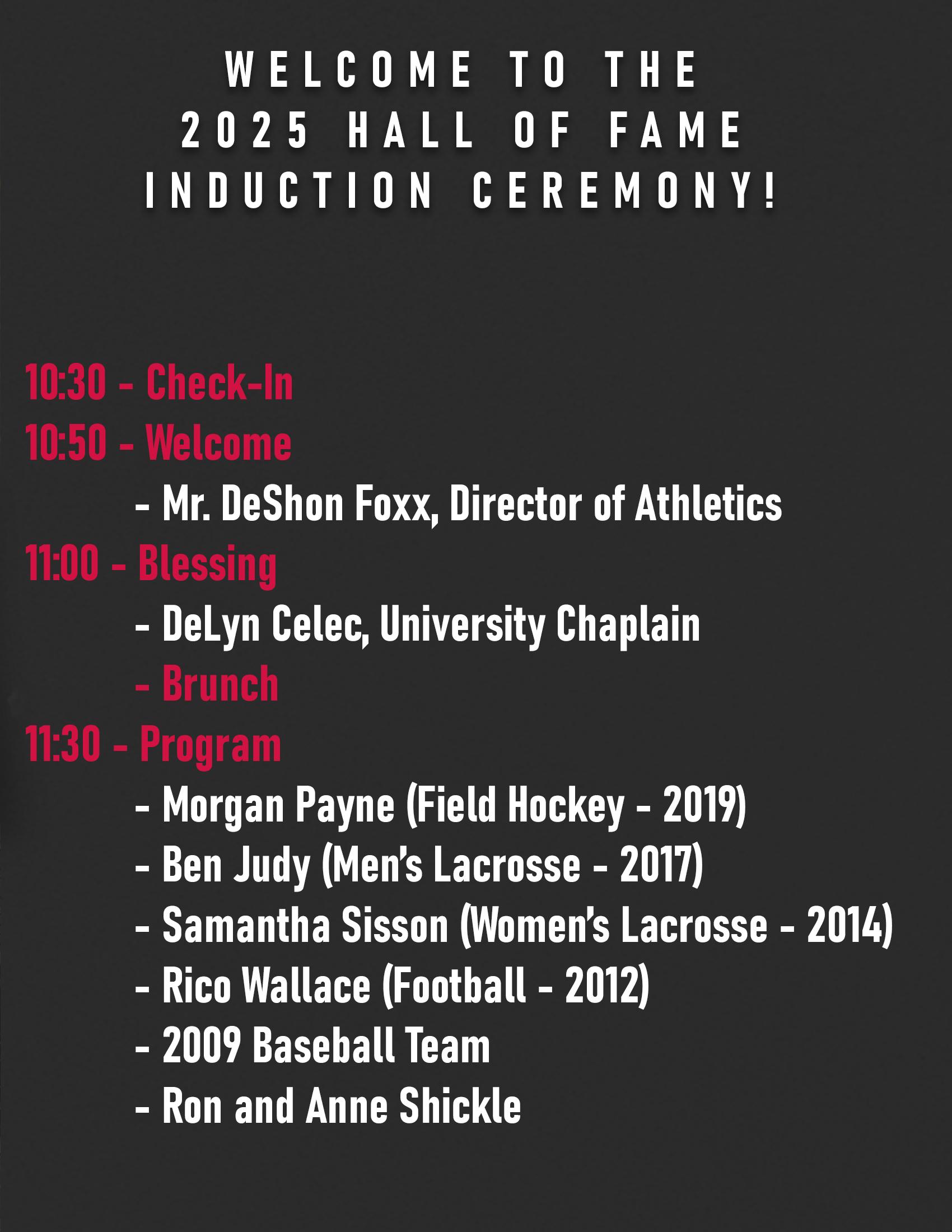 WELCOME TO THE
2025 HALL OF FAME
INDUCTION CEREMONY!

10:30 - Check-In
10:50 - Welcome
- Mr. DeShon Foxx, Director of Athletics
11:00 - Blessing
- DeLyn Celec, University Chaplain
- Brunch
11:30 - Program
- Morgan Payne (Field Hockey - 2019)
- Ben Judy (Men's Lacrosse - 2017)
- Samantha Sisson (Women's Lacrosse - 2014)
- Rico Wallace (Football - 2012)
- 2009 Baseball Team
- Ron and Anne Shickle